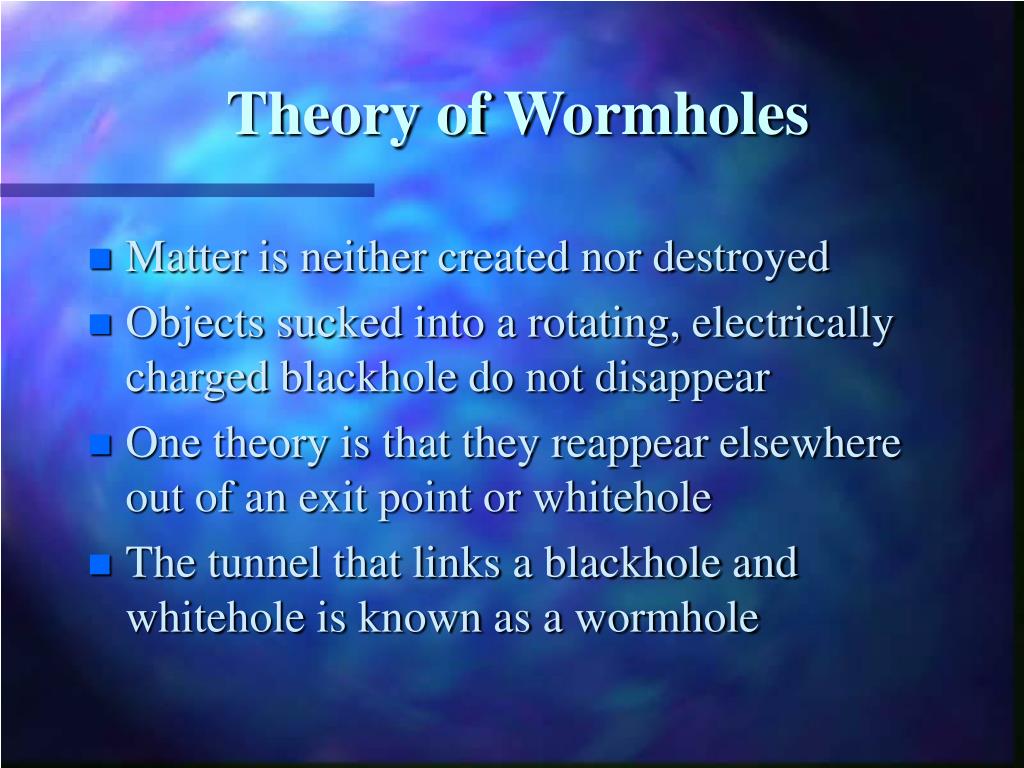 Theory of Wormholes

- Matter is neither created nor destroyed
- Objects sucked into a rotating, electrically charged blackhole do not disappear
- One theory is that they reappear elsewhere out of an exit point or whitehole
- The tunnel that links a blackhole and whitehole is known as a wormhole